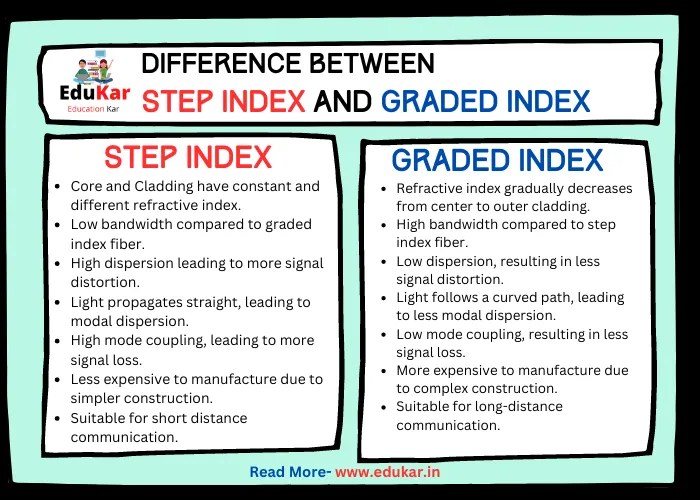 EduKar
Education Kar

DIFFERENCE BETWEEN
STEP INDEX AND GRADED INDEX

STEP INDEX

- Core and Cladding have constant and different refractive index.
- Low bandwidth compared to graded index fiber.
- High dispersion leading to more signal distortion.
- Light propagates straight, leading to modal dispersion.
- High mode coupling, leading to more signal loss.
- Less expensive to manufacture due to simpler construction.
- Suitable for short distance communication.

GRADED INDEX

- Refractive index gradually decreases from center to outer cladding.
- High bandwidth compared to step index fiber.
- Low dispersion, resulting in less signal distortion.
- Light follows a curved path, leading to less modal dispersion.
- Low mode coupling, resulting in less signal loss.
- More expensive to manufacture due to complex construction.
- Suitable for long-distance communication.

Read More- www.edukar.in